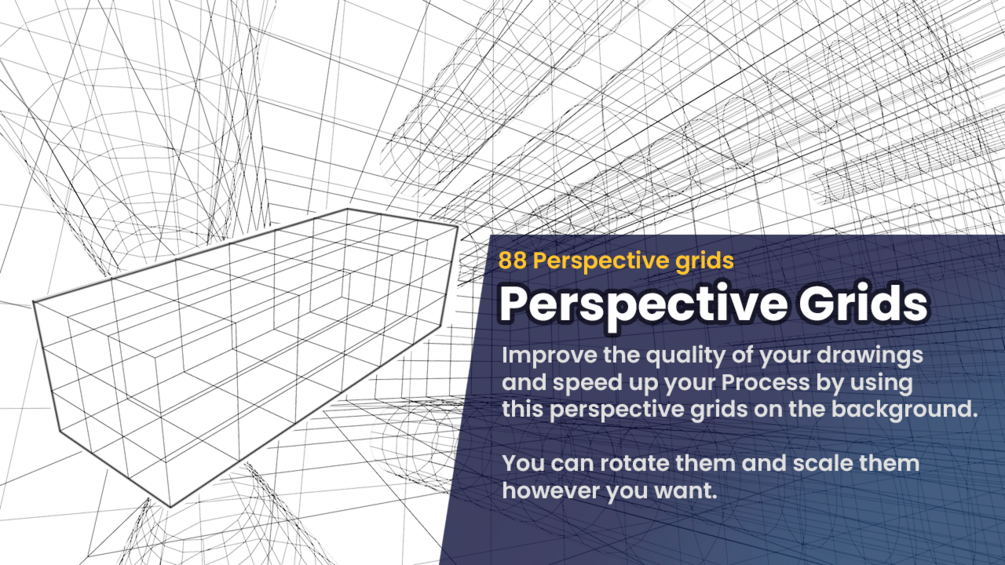 88 Perspective grids

Perspective Grids

Improve the quality of your drawings and speed up your Process by using this perspective grids on the background.

You can rotate them and scale them however you want.